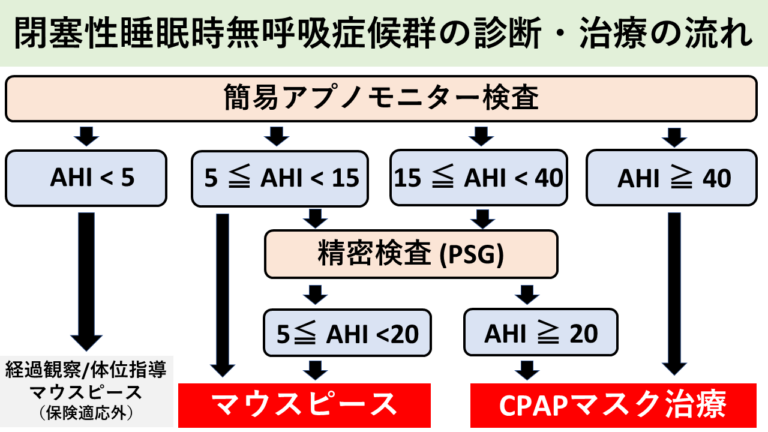 閉塞性睡眠時無呼吸症候群の診断・治療の流れ

簡易アプノモニター検査

AHI < 5

5 ≦ AHI < 15

15 ≦ AHI < 40

AHI ≧ 40

精密検査 (PSG)

5≦ AHI <20

AHI ≧ 20

経過観察/体位指導
マウスピース
（保険適応外）

マウスピース

CPAPマスク治療